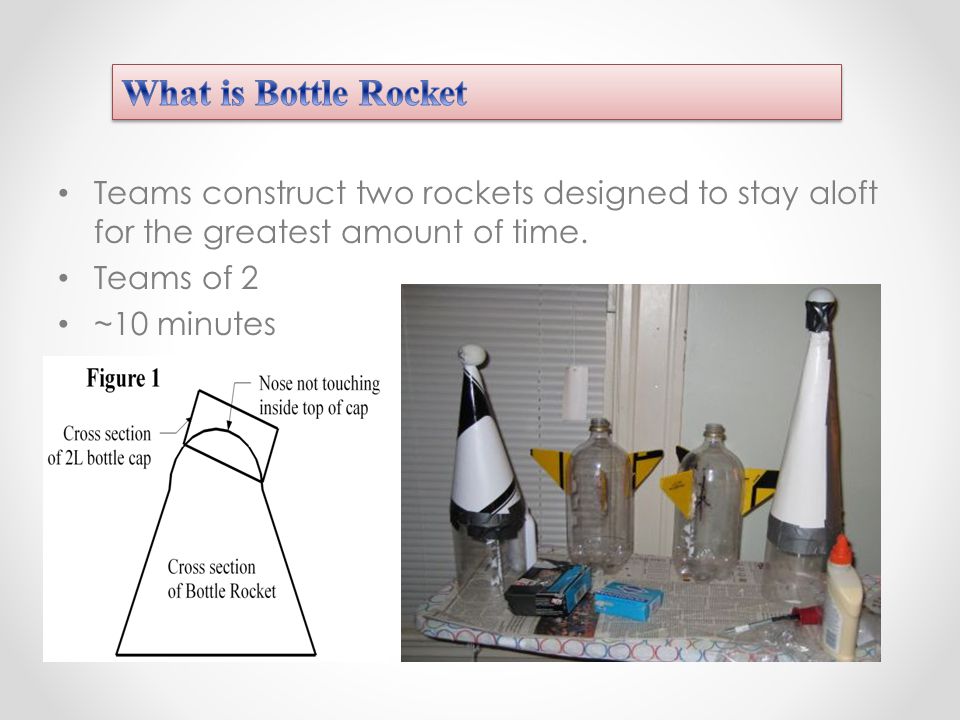 What is Bottle Rocket

• Teams construct two rockets designed to stay aloft for the greatest amount of time.
• Teams of 2
• ~10 minutes

Figure 1

Nose not touching inside top of cap

Cross section of 2L bottle cap

Cross section of Bottle Rocket